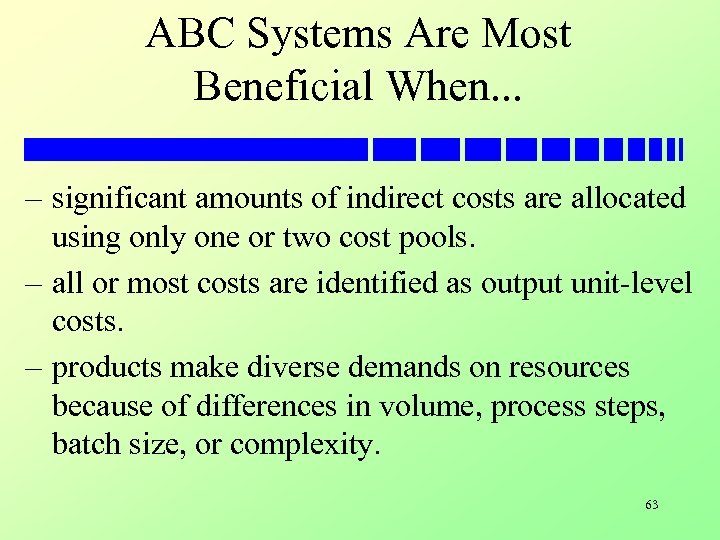 ABC Systems Are Most Beneficial When...

– significant amounts of indirect costs are allocated using only one or two cost pools.

– all or most costs are identified as output unit-level costs.

– products make diverse demands on resources because of differences in volume, process steps, batch size, or complexity.

63